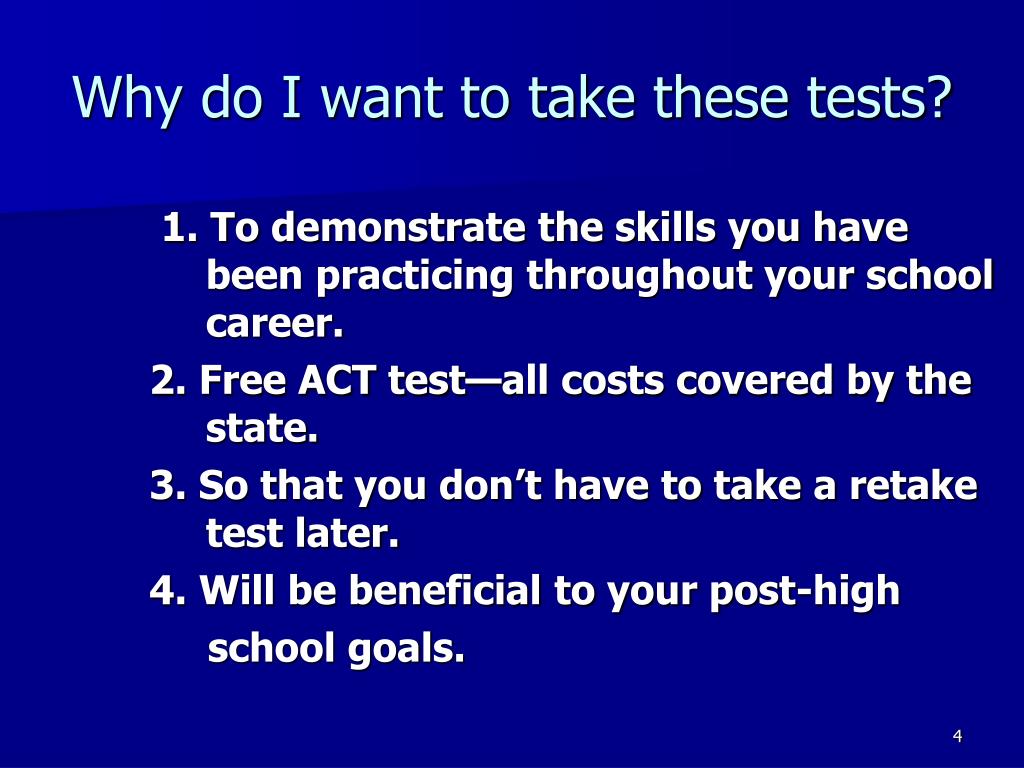 Why do I want to take these tests?

1. To demonstrate the skills you have been practicing throughout your school career.

2. Free ACT test—all costs covered by the state.

3. So that you don’t have to take a retake test later.

4. Will be beneficial to your post-high school goals.

4